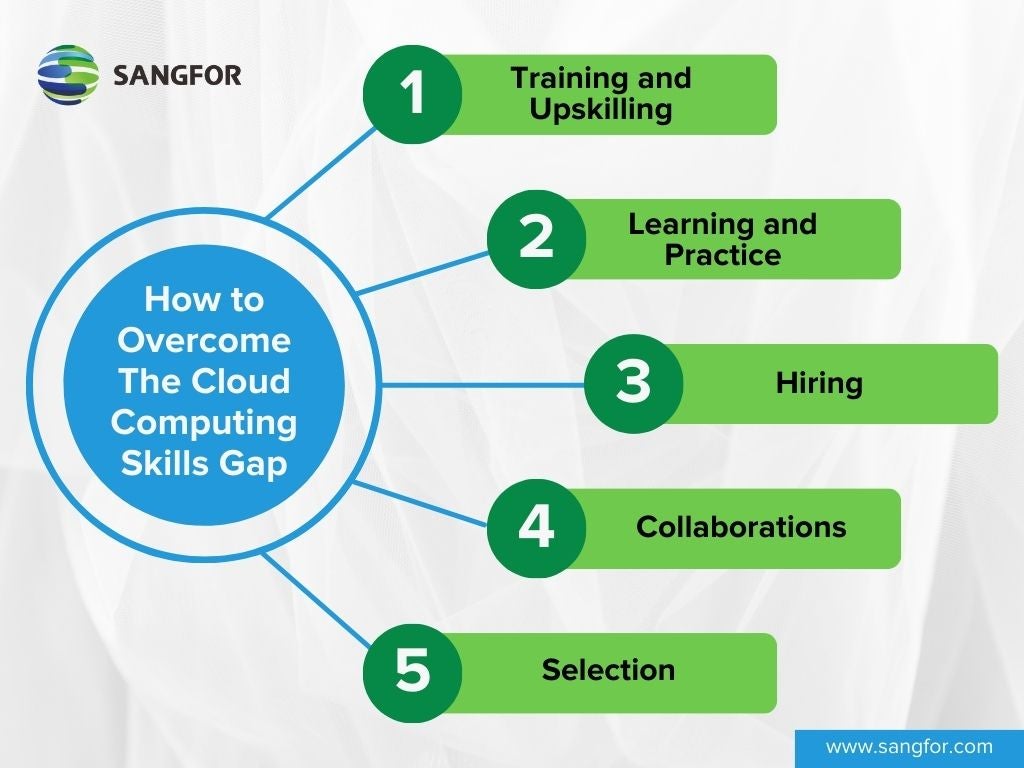 SANGFOR

How to Overcome The Cloud Computing Skills Gap

1 Training and Upskilling

2 Learning and Practice

3 Hiring

4 Collaborations

5 Selection

www.sangfor.com